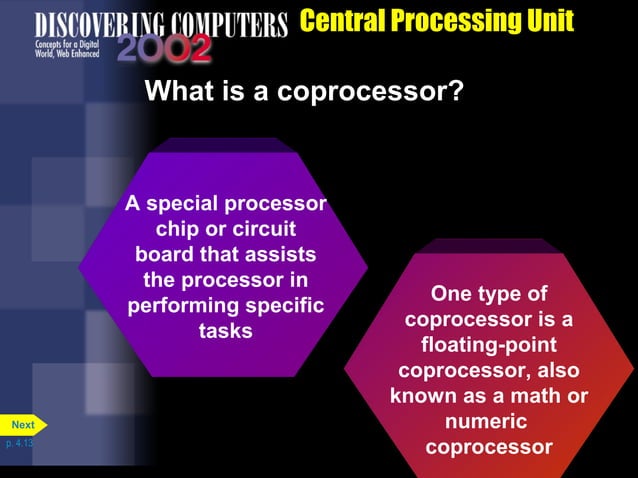 DISCOVERING COMPUTERS
Concepts for a Digital World, Web Enhanced
2002

Central Processing Unit

What is a coprocessor?

A special processor chip or circuit board that assists the processor in performing specific tasks

One type of coprocessor is a floating-point coprocessor, also known as a math or numeric coprocessor

Next

p. 4.13